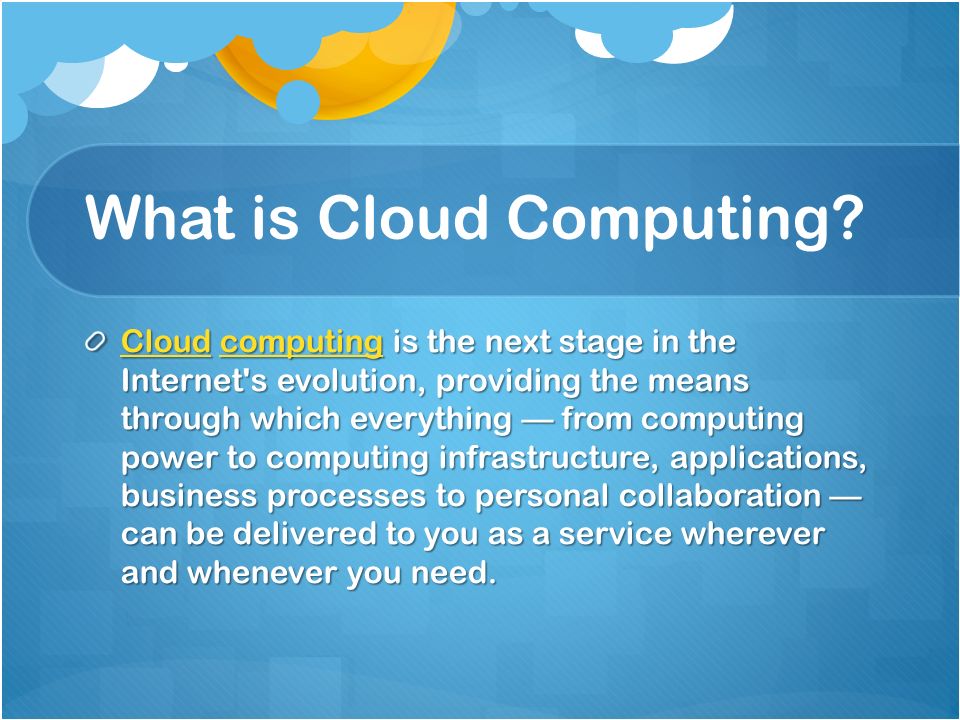 What is Cloud Computing?

Cloud computing is the next stage in the Internet's evolution, providing the means through which everything — from computing power to computing infrastructure, applications, business processes to personal collaboration — can be delivered to you as a service wherever and whenever you need.